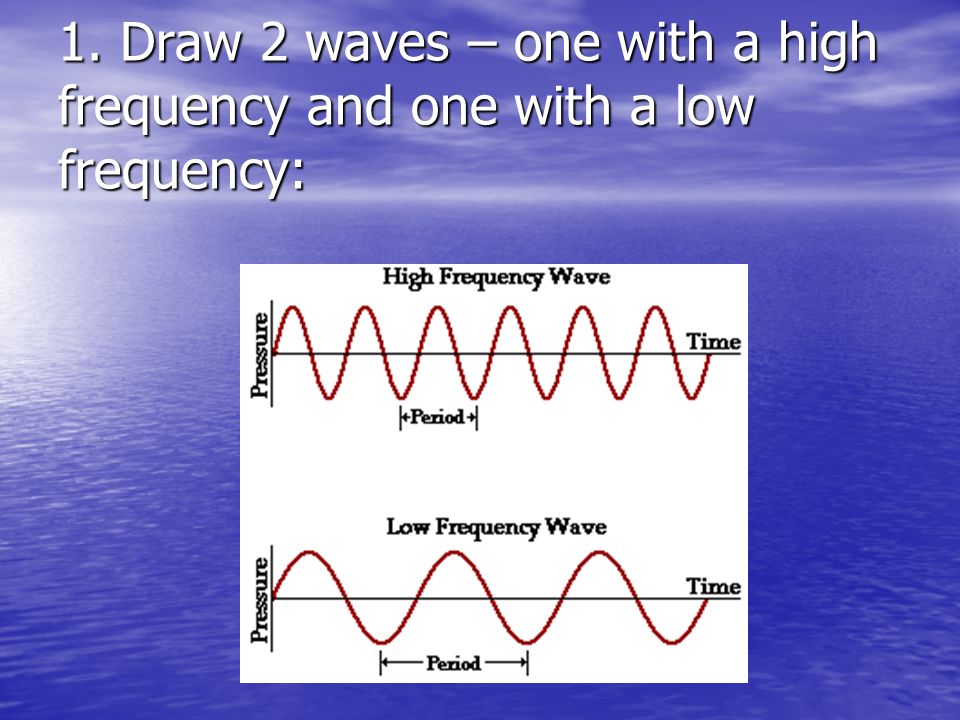 1. Draw 2 waves – one with a high frequency and one with a low frequency:

High Frequency Wave

Pressure

Time

Period

Low Frequency Wave

Pressure

Time

Period